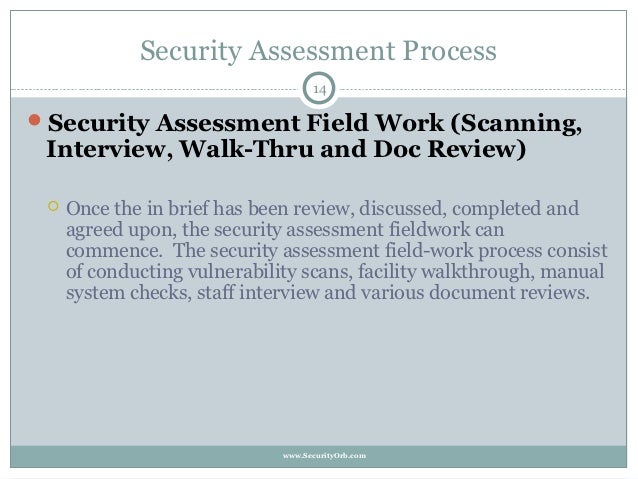 Security Assessment Process

14

Security Assessment Field Work (Scanning, Interview, Walk-Thru and Doc Review)

Once the in brief has been review, discussed, completed and agreed upon, the security assessment fieldwork can commence. The security assessment field-work process consist of conducting vulnerability scans, facility walkthrough, manual system checks, staff interview and various document reviews.

www.SecurityOrb.com